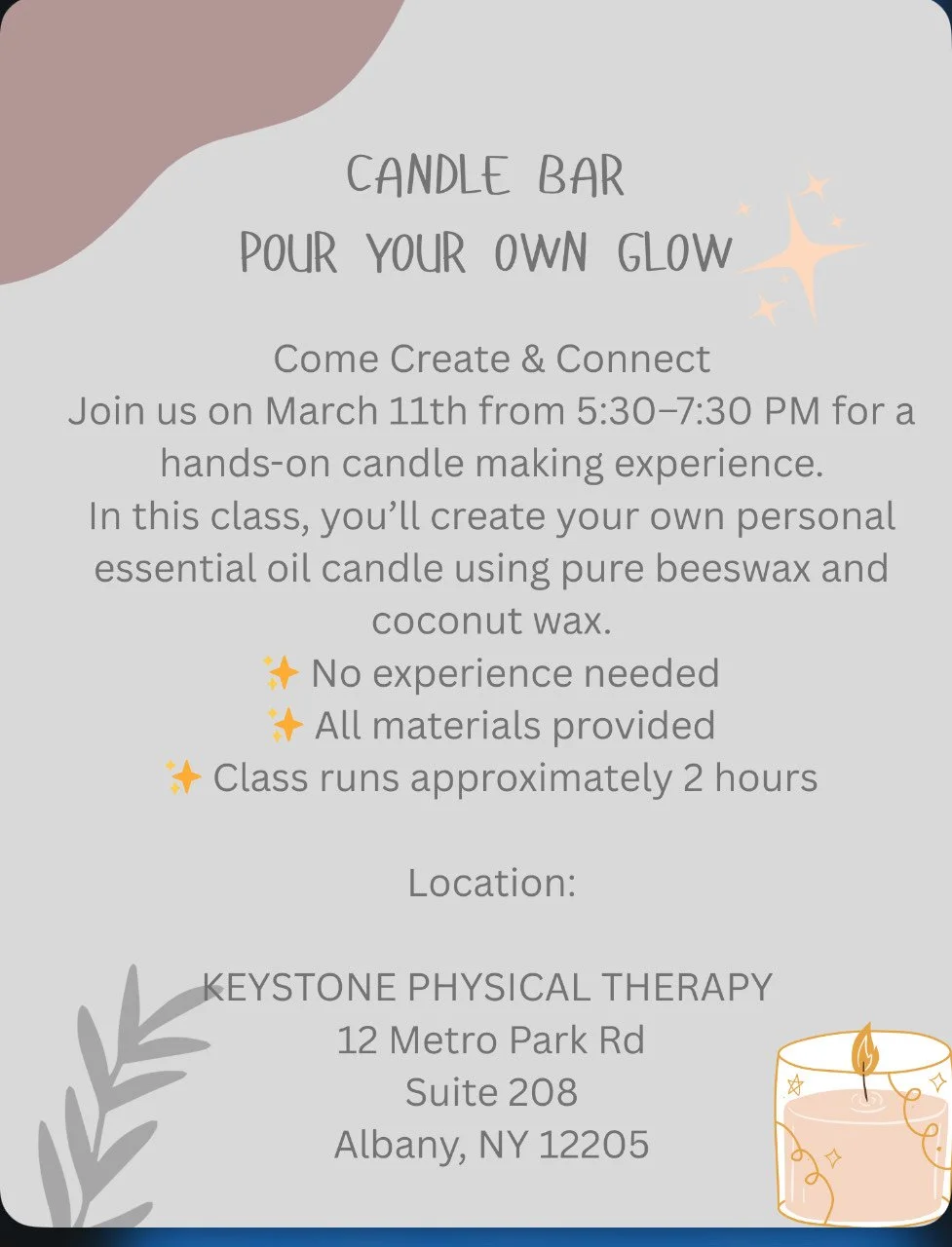 CANDLE BAR
POUR YOUR OWN GLOW

Come Create & Connect
Join us on March 11th from 5:30–7:30 PM for a hands-on candle making experience.
In this class, you'll create your own personal essential oil candle using pure beeswax and coconut wax.
✨ No experience needed
✨ All materials provided
✨ Class runs approximately 2 hours

Location:

KEYSTONE PHYSICAL THERAPY
12 Metro Park Rd
Suite 208
Albany, NY 12205